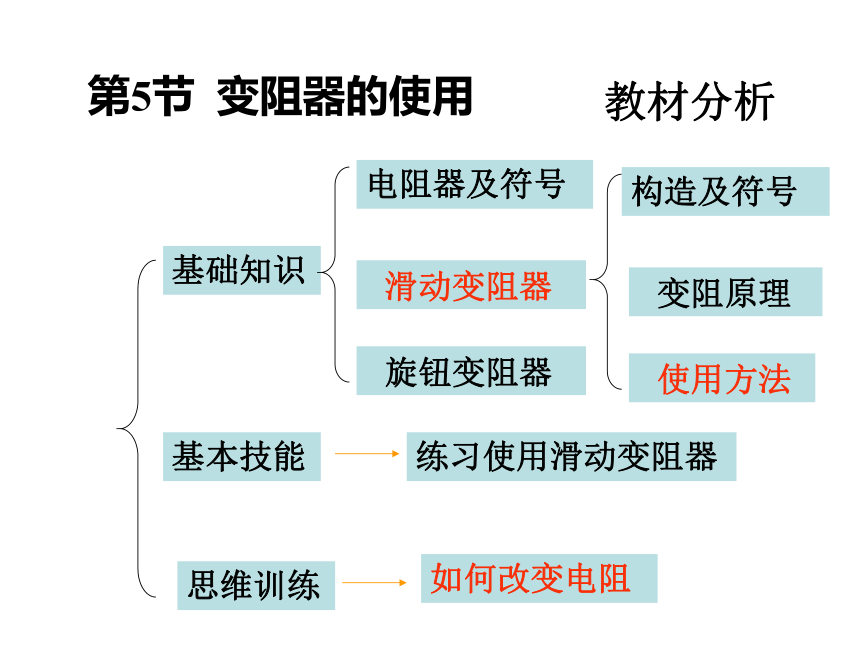 第5节 变阻器的使用

教材分析

基础知识

电阻器及符号

滑动变阻器

旋钮变阻器

构造及符号

变阻原理

使用方法

基本技能

练习使用滑动变阻器

思维训练

如何改变电阻